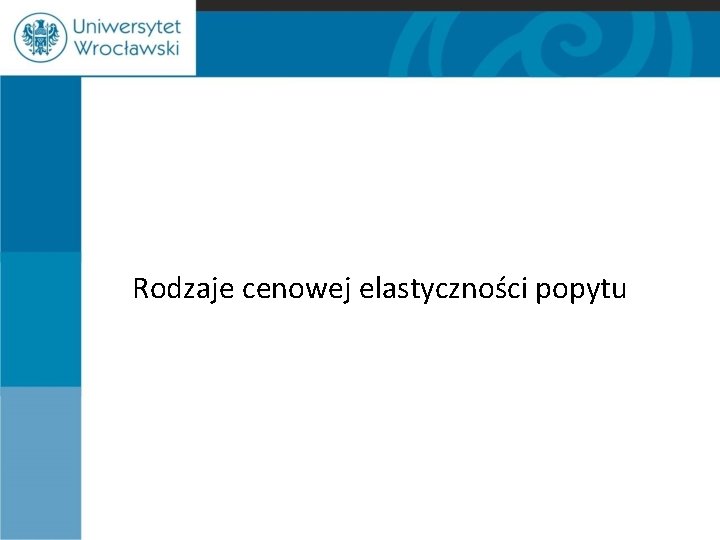 Uniwersytet Wrocławski

Rodzaje cenowej elastyczności popytu